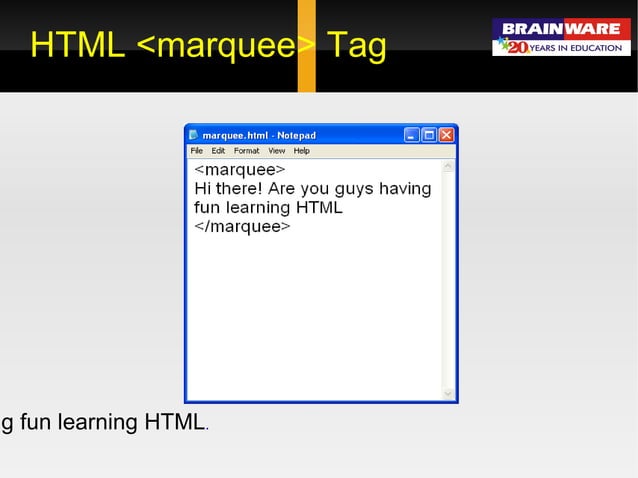 HTML <marquee> Tag

BRAINWARE
20 YEARS IN EDUCATION

marquee.html - Notepad

File Edit Format View Help

<marquee>
Hi there! Are you guys having fun learning HTML
</marquee>

g fun learning HTML.